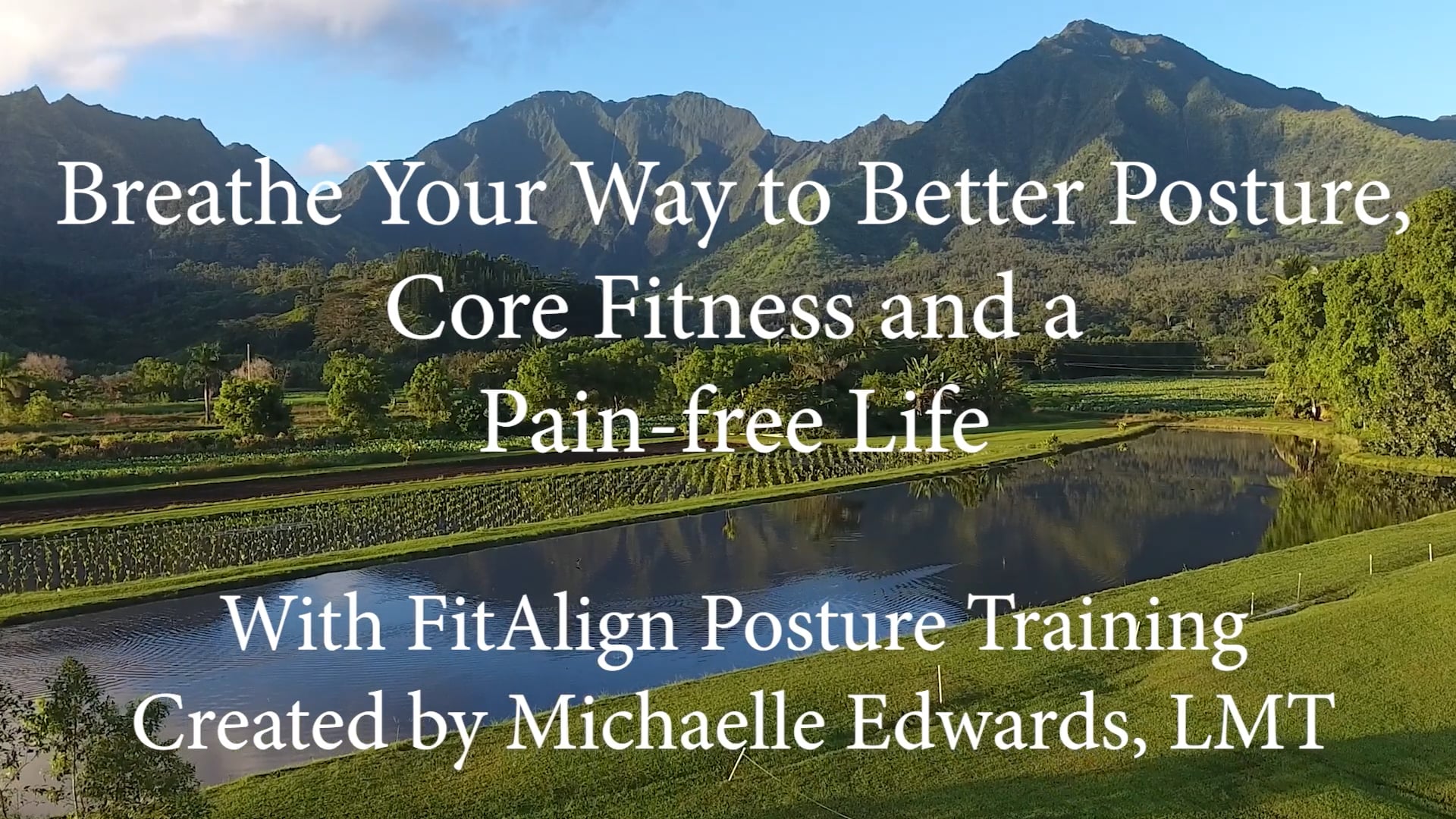 Breathe Your Way to Better Posture,
Core Fitness and a
Pain-free Life

With FitAlign Posture Training
Created by Michaelle Edwards, LMT